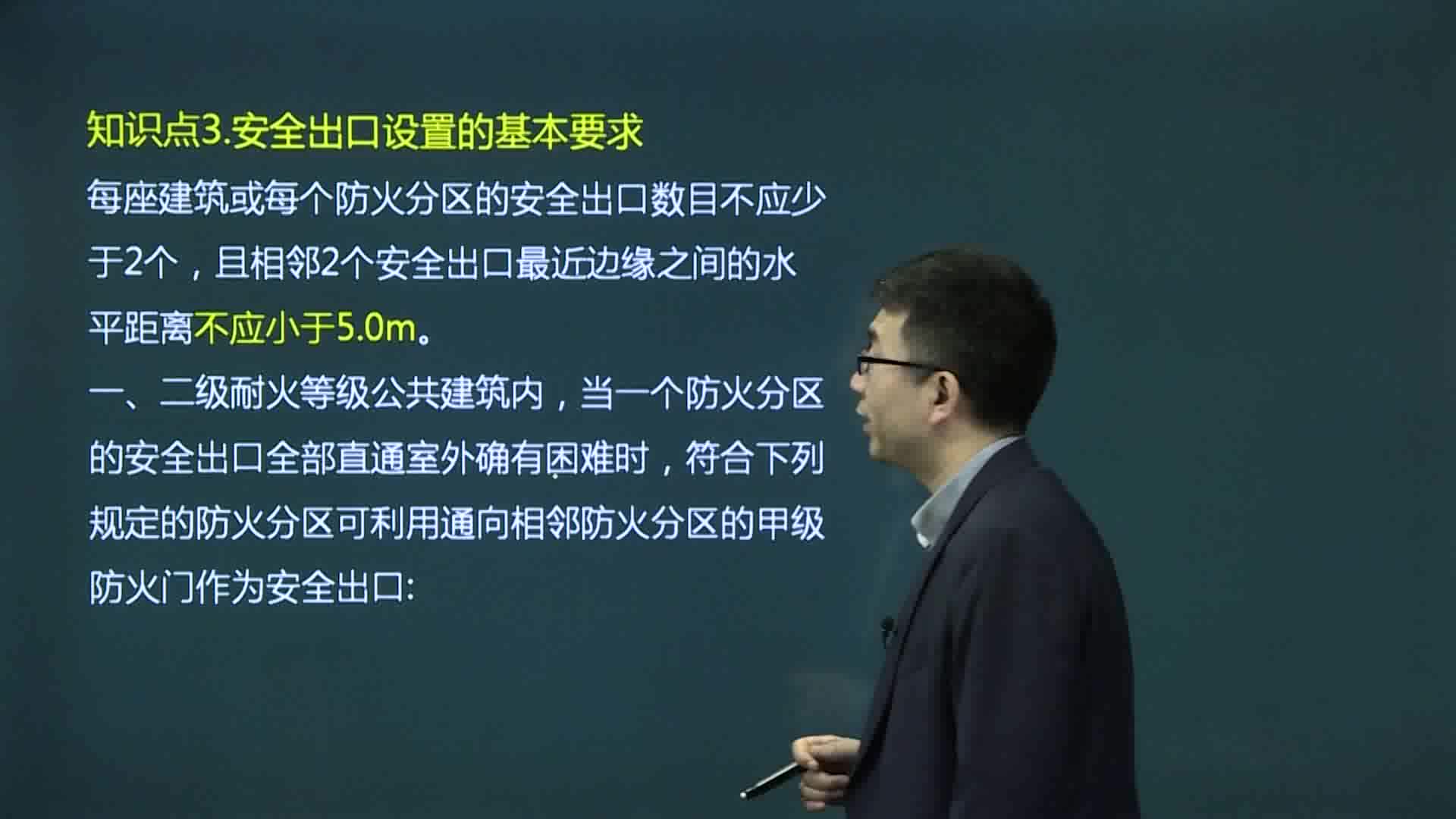 知识点3.安全出口设置的基本要求

每座建筑或每个防火分区的安全出口数目不应少于2个，且相邻2个安全出口最近边缘之间的水平距离不应小于5.0m。

一、二级耐火等级公共建筑内，当一个防火分区的安全出口全部直通室外确有困难时，符合下列规定的防火分区可利用通向相邻防火分区的甲级防火门作为安全出口: